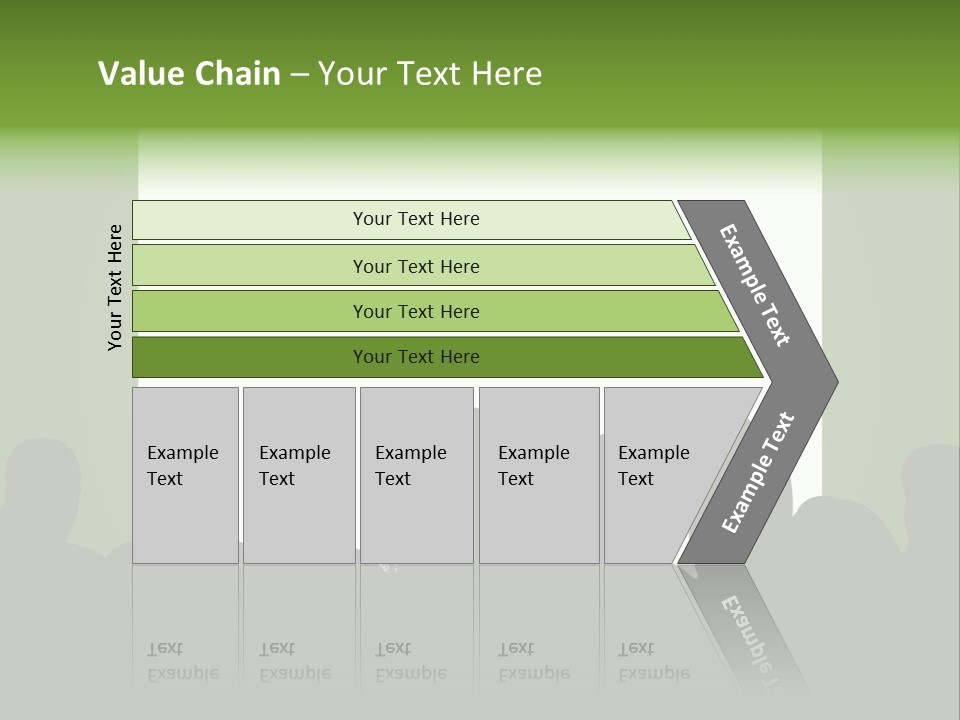 Value Chain – Your Text Here

Your Text Here

Your Text Here

Your Text Here

Your Text Here

Your Text Here

Example Text

Example Text

Example Text

Example Text

Example Text

Example Text

Example Text